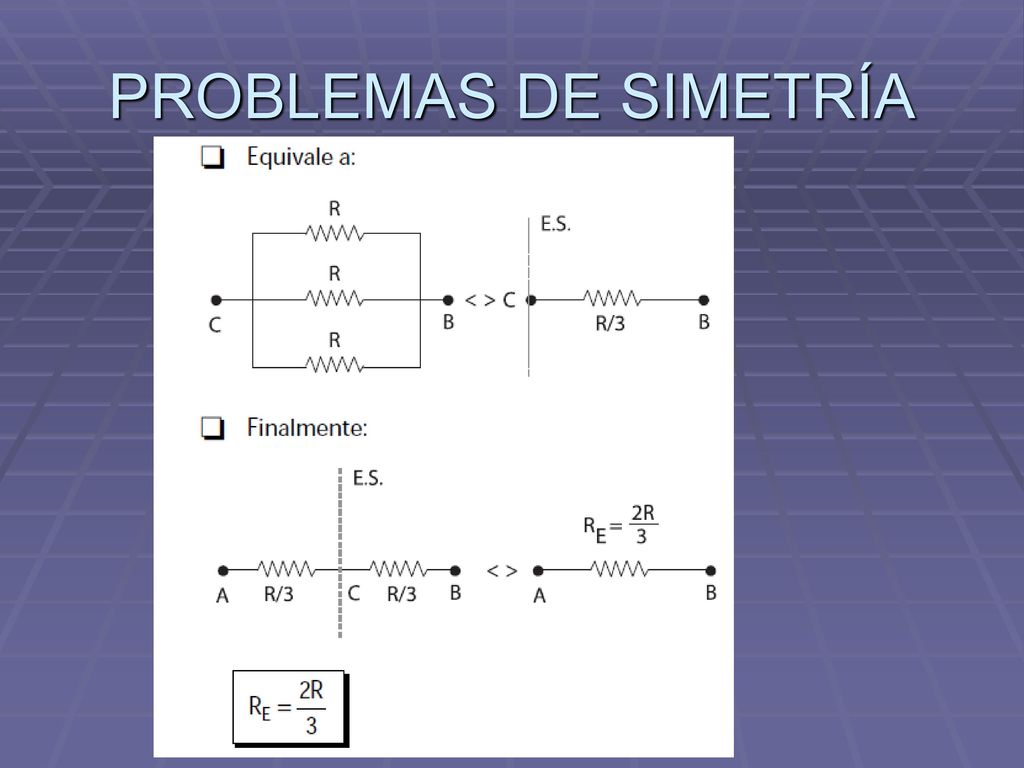 PROBLEMAS DE SIMETRÍA

❑ Equivale a:

R
R
R
C
B
< > C
E.S.
R/3
B

❑ Finalmente:

E.S.
A
R/3
C
R/3
B
< >
$R_E = \frac{2R}{3}$
A
B

$R_E = \frac{2R}{3}$